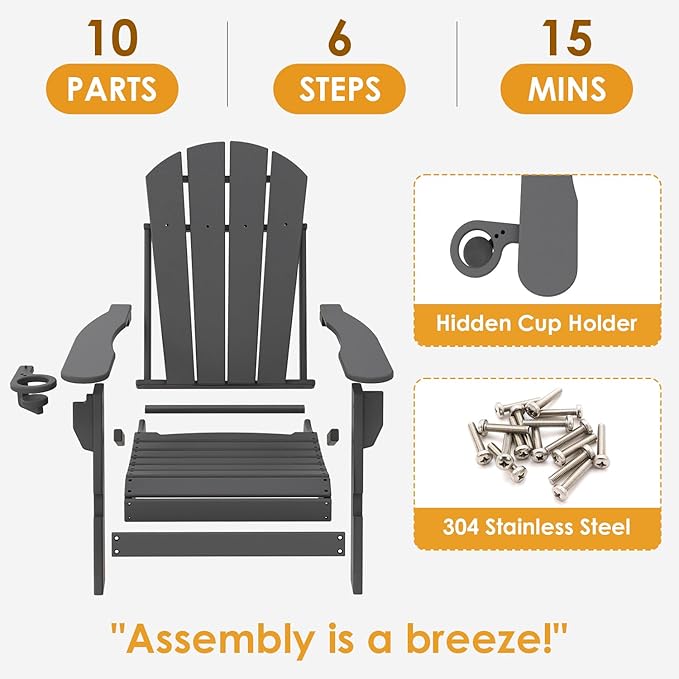 10
PARTS

6
STEPS

15
MINS

Hidden Cup Holder

304 Stainless Steel

"Assembly is a breeze!"